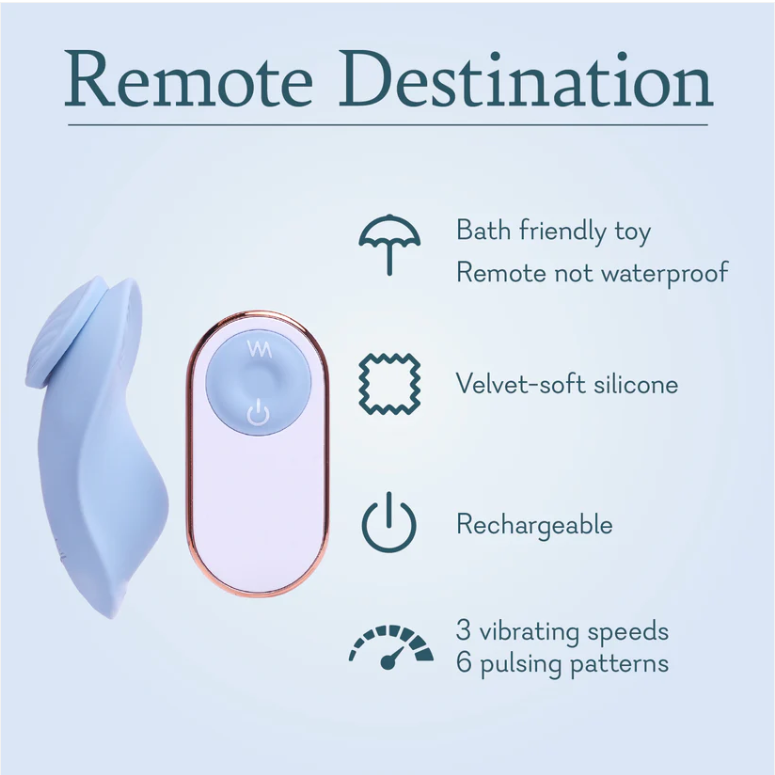 Remote Destination

Bath friendly toy
Remote not waterproof

Velvet-soft silicone

Rechargeable

3 vibrating speeds
6 pulsing patterns